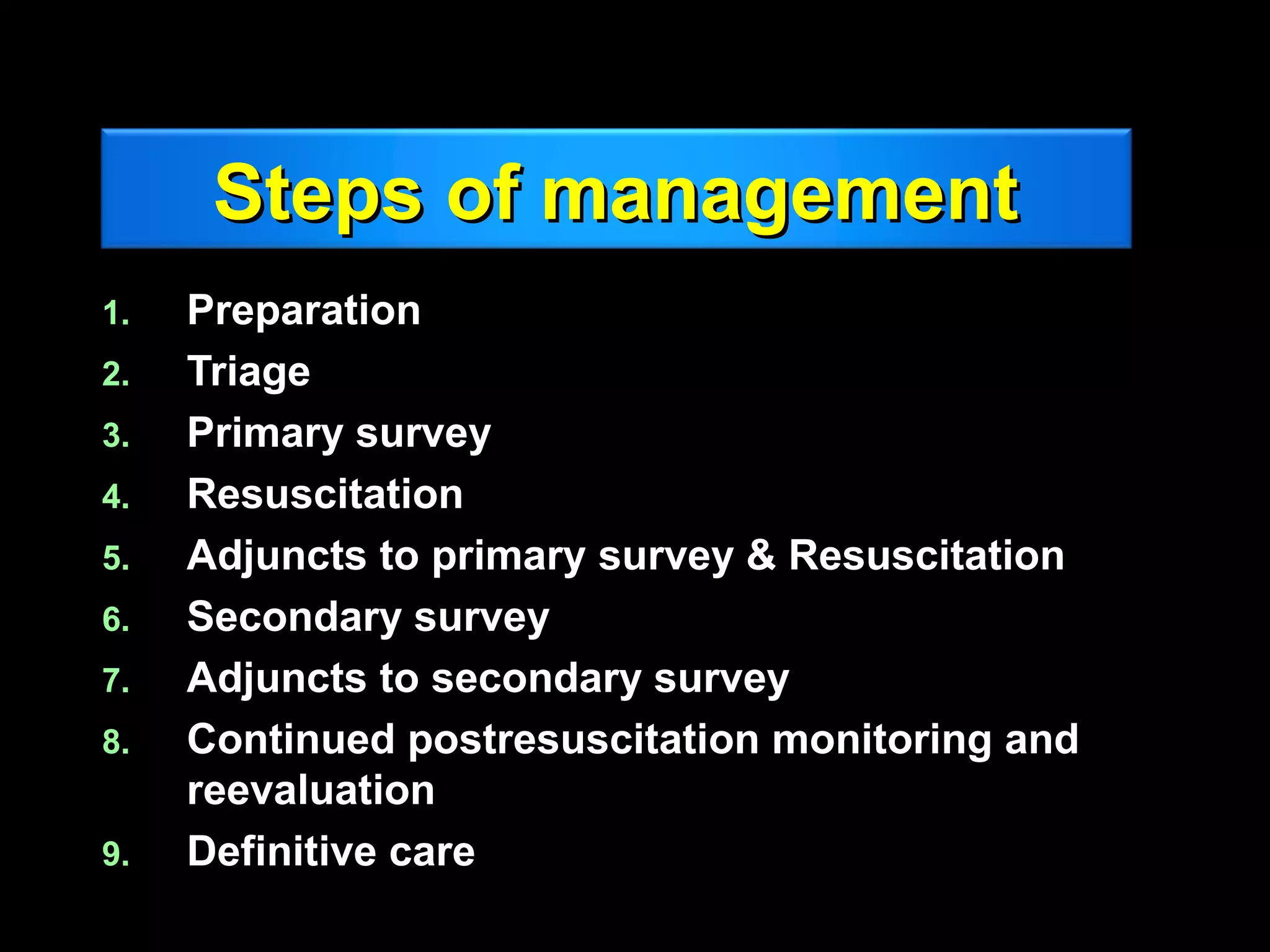 Steps of management

1. Preparation
2. Triage
3. Primary survey
4. Resuscitation
5. Adjuncts to primary survey & Resuscitation
6. Secondary survey
7. Adjuncts to secondary survey
8. Continued postresuscitation monitoring and reevaluation
9. Definitive care